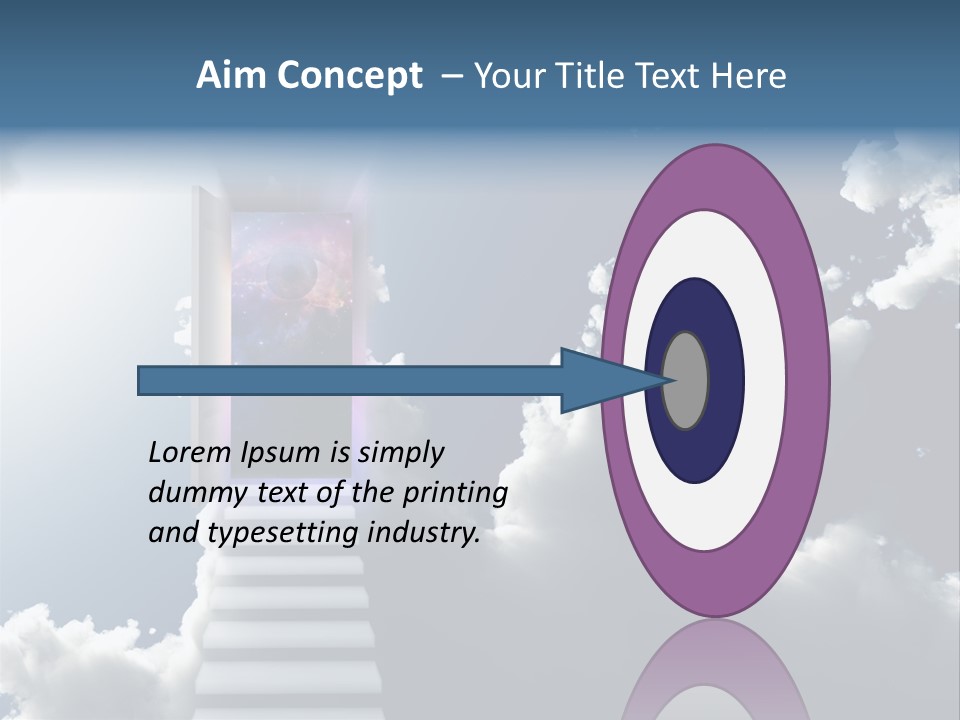 Aim Concept – Your Title Text Here

Lorem Ipsum is simply dummy text of the printing and typesetting industry.